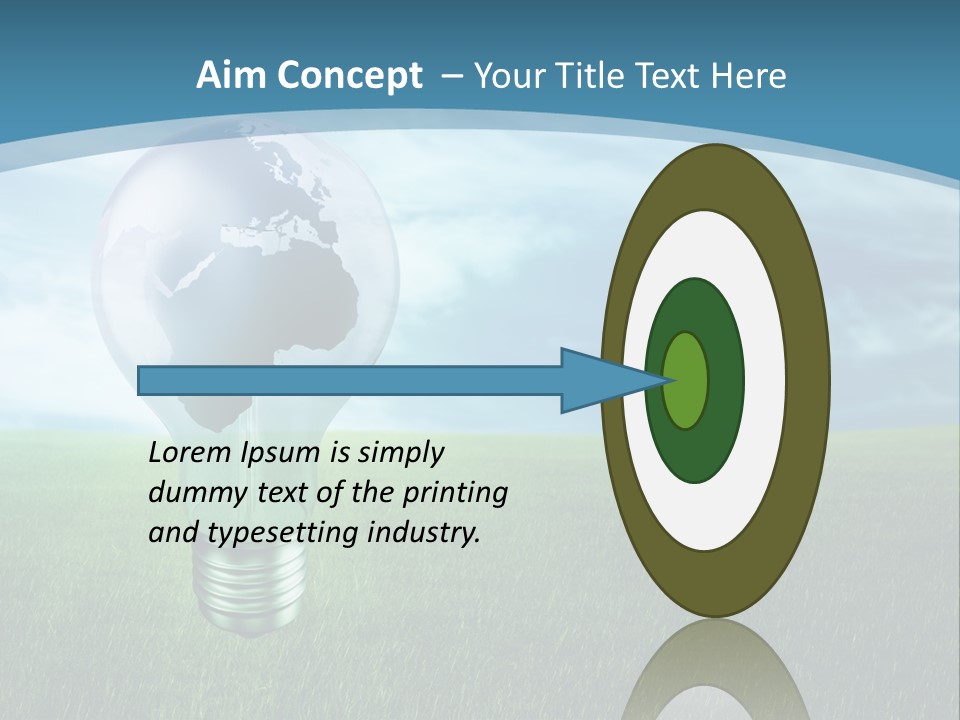 Aim Concept – Your Title Text Here

Lorem Ipsum is simply dummy text of the printing and typesetting industry.